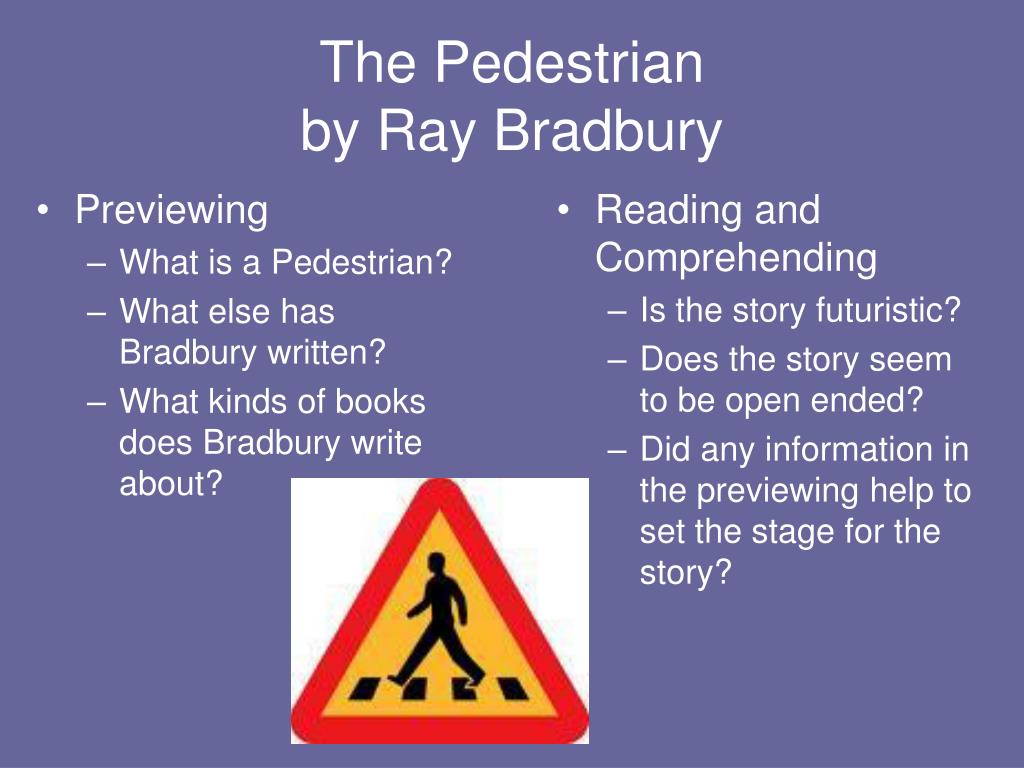 The Pedestrian
by Ray Bradbury

• Previewing
– What is a Pedestrian?
– What else has Bradbury written?
– What kinds of books does Bradbury write about?

• Reading and Comprehending
– Is the story futuristic?
– Does the story seem to be open ended?
– Did any information in the previewing help to set the stage for the story?